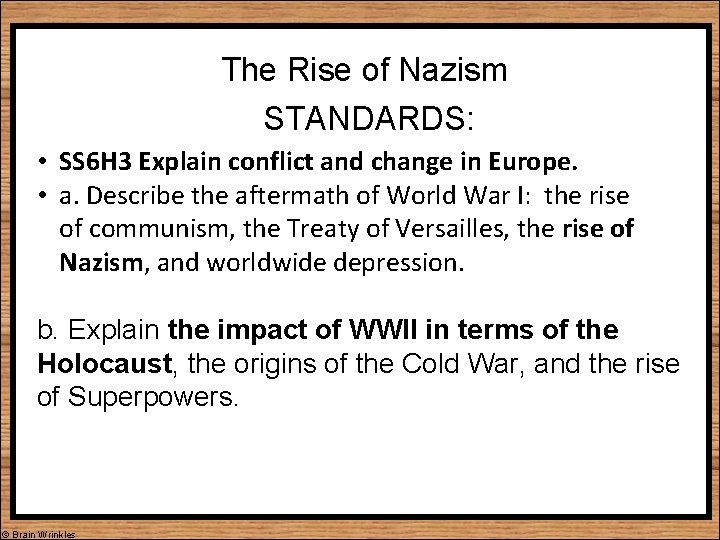 The Rise of Nazism
STANDARDS:

• SS6H3 Explain conflict and change in Europe.
• a. Describe the aftermath of World War I: the rise of communism, the Treaty of Versailles, the rise of Nazism, and worldwide depression.

b. Explain the impact of WWII in terms of the Holocaust, the origins of the Cold War, and the rise of Superpowers.

© Brain Wrinkles